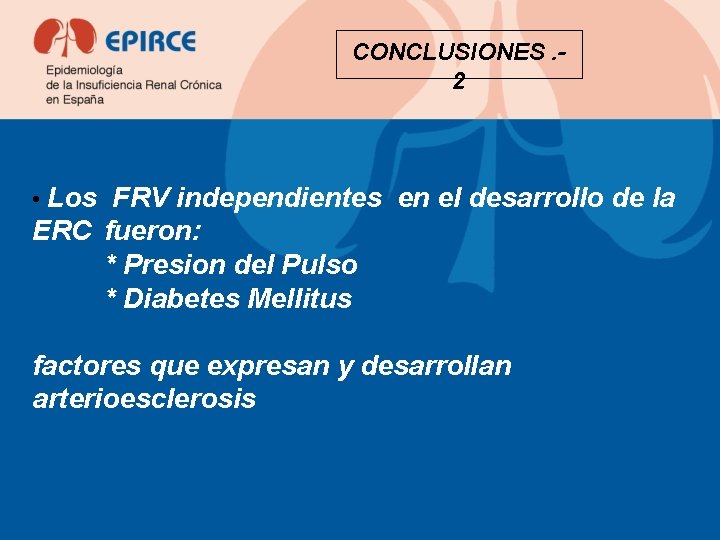 EPIRCE
Epidemiología de la Insuficiencia Renal Crónica en España

CONCLUSIONES .- 2

• Los FRV independientes en el desarrollo de la ERC fueron:
* Presion del Pulso
* Diabetes Mellitus

factores que expresan y desarrollan arterioesclerosis